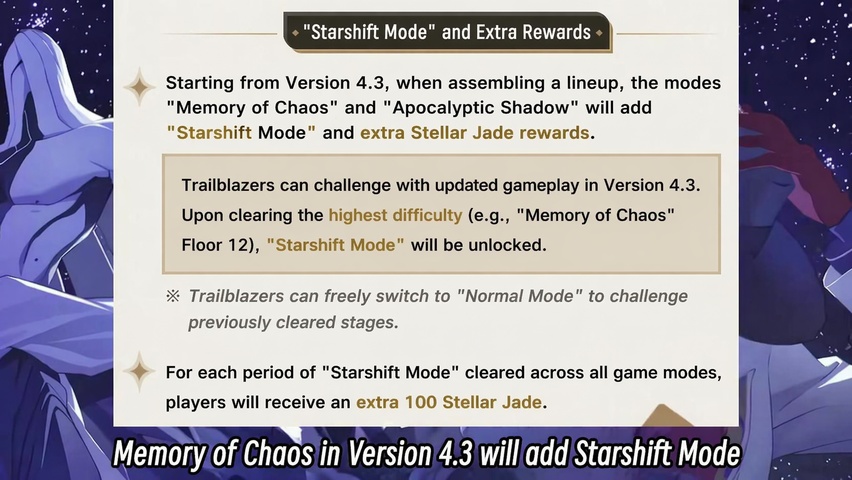 "Starshift Mode" and Extra Rewards

Starting from Version 4.3, when assembling a lineup, the modes "Memory of Chaos" and "Apocalyptic Shadow" will add "Starshift Mode" and extra Stellar Jade rewards.

Trailblazers can challenge with updated gameplay in Version 4.3. Upon clearing the highest difficulty (e.g., "Memory of Chaos" Floor 12), "Starshift Mode" will be unlocked.

※ Trailblazers can freely switch to "Normal Mode" to challenge previously cleared stages.

For each period of "Starshift Mode" cleared across all game modes, players will receive an extra 100 Stellar Jade.

Memory of Chaos in Version 4.3 will add Starshift Mode